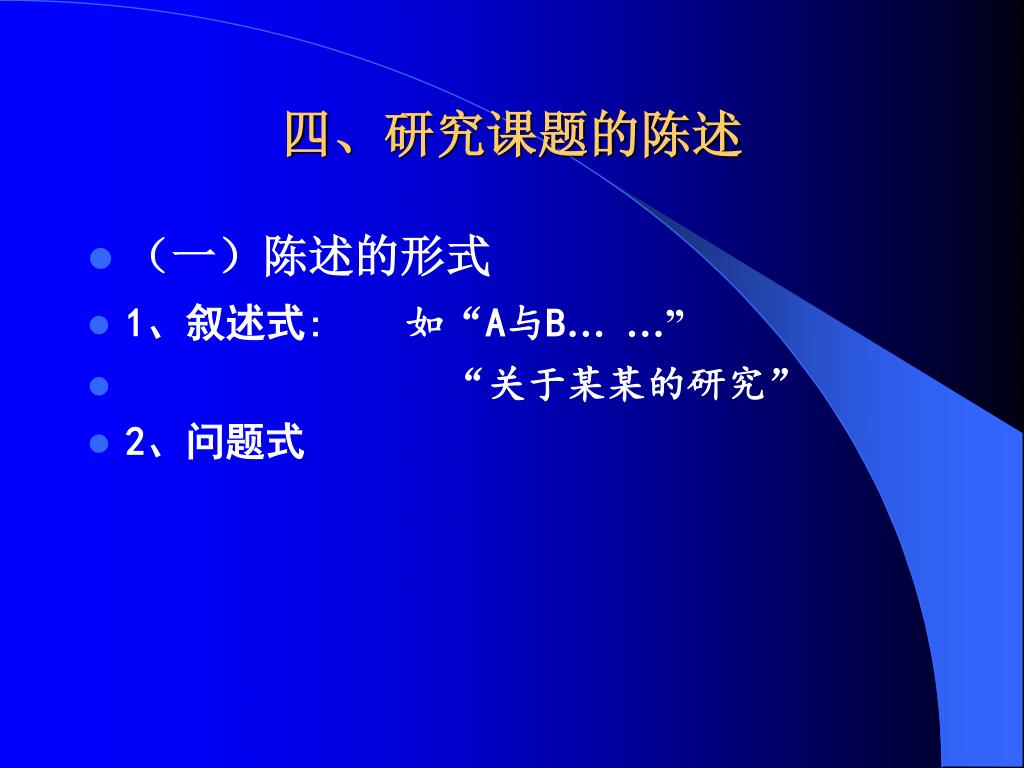 四、研究课题的陈述

（一）陈述的形式

1、叙述式:　　如“A与B… …”

“关于某某的研究”

2、问题式